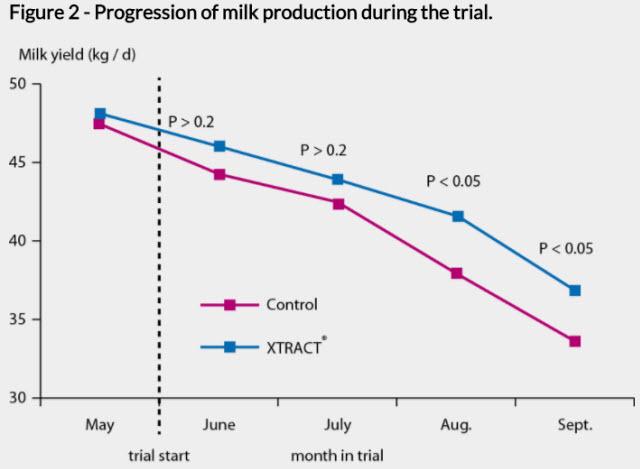 Figure 2 - Progression of milk production during the trial.

Milk yield (kg / d)

50
45
40
35
30

P > 0.2
P > 0.2
P < 0.05
P < 0.05

Control
XTRACT®

May
June
July
Aug.
Sept.

trial start
month in trial